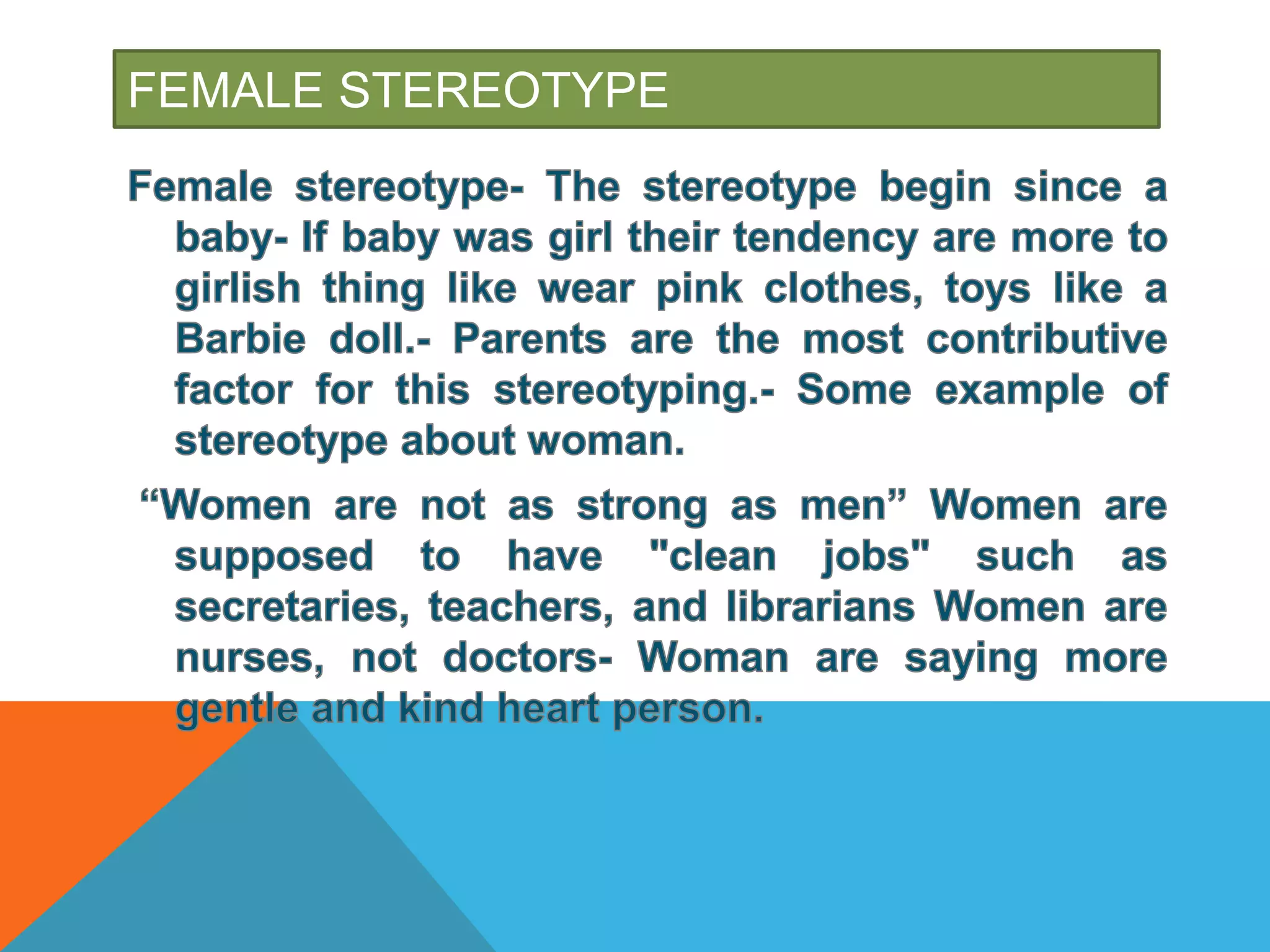 FEMALE STEREOTYPE

Female stereotype- The stereotype begin since a baby- If baby was girl their tendency are more to girlish thing like wear pink clothes, toys like a Barbie doll.- Parents are the most contributive factor for this stereotyping.- Some example of stereotype about woman.

“Women are not as strong as men” Women are supposed to have "clean jobs" such as secretaries, teachers, and librarians Women are nurses, not doctors- Woman are saying more gentle and kind heart person.